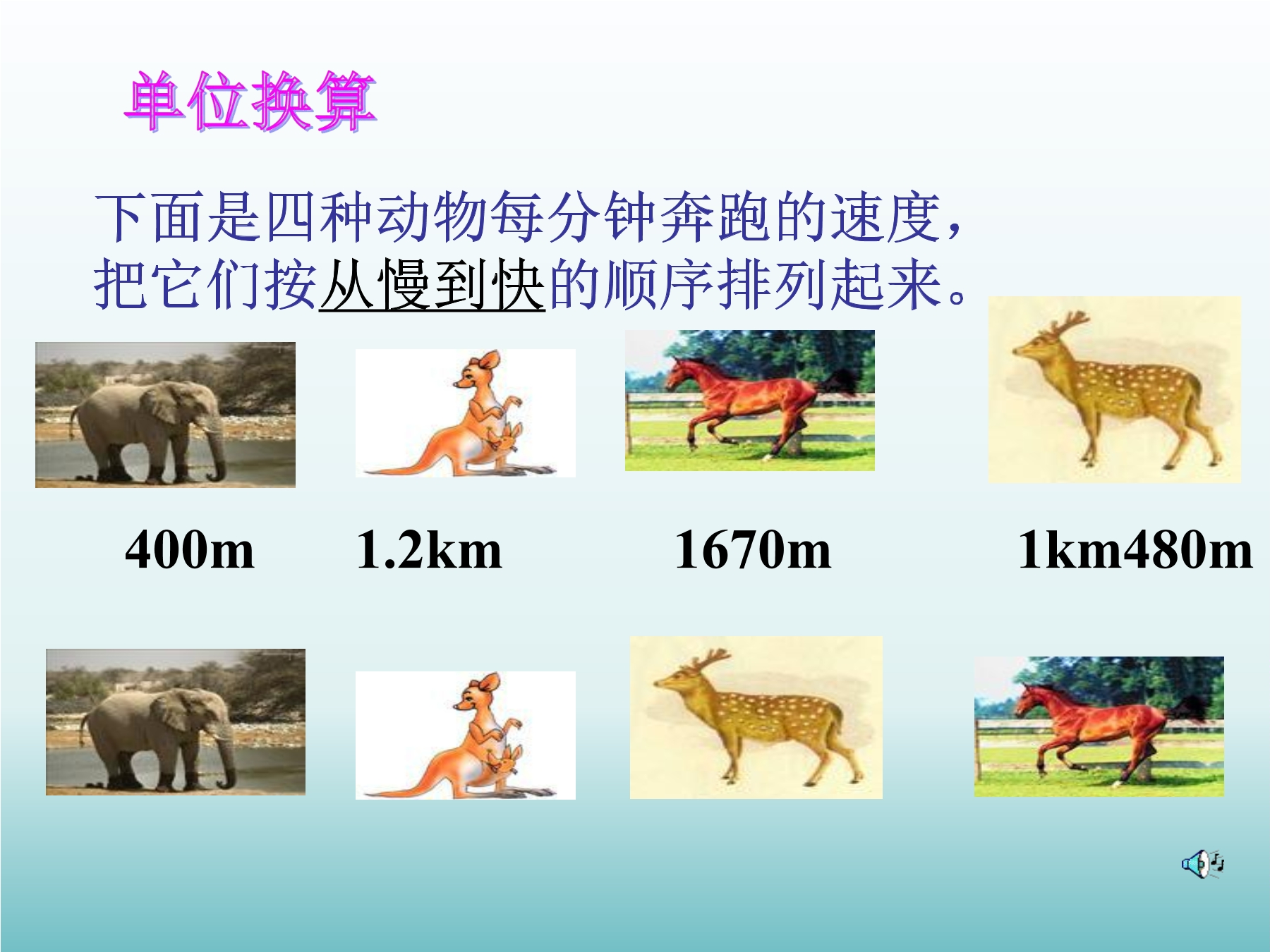 单位换算

下面是四种动物每分钟奔跑的速度，把它们按从慢到快的顺序排列起来。

400m 1.2km 1670m 1km480m